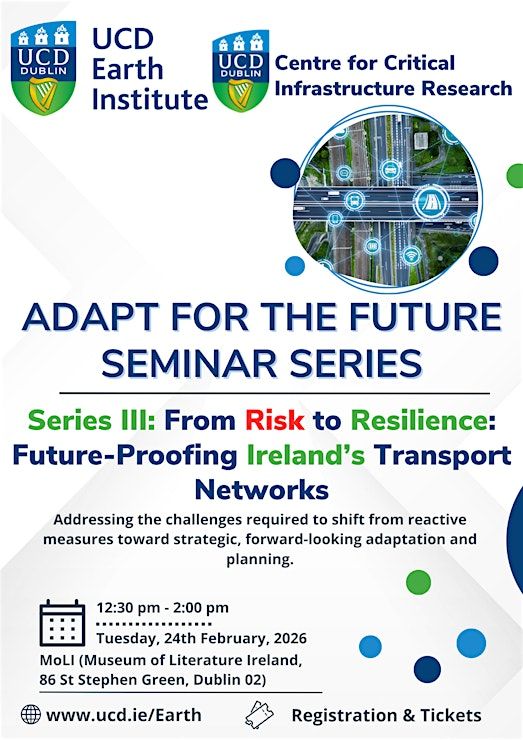 UCD DUBLIN

UCD Earth Institute

UCD DUBLIN

Centre for Critical Infrastructure Research

ADAPT FOR THE FUTURE SEMINAR SERIES

Series III: From Risk to Resilience: Future-Proofing Ireland's Transport Networks

Addressing the challenges required to shift from reactive measures toward strategic, forward-looking adaptation and planning.

12:30 pm - 2:00 pm

Tuesday, 24th February, 2026

MoLI (Museum of Literature Ireland, 86 St Stephen Green, Dublin 02)

www.ucd.ie/Earth

Registration & Tickets